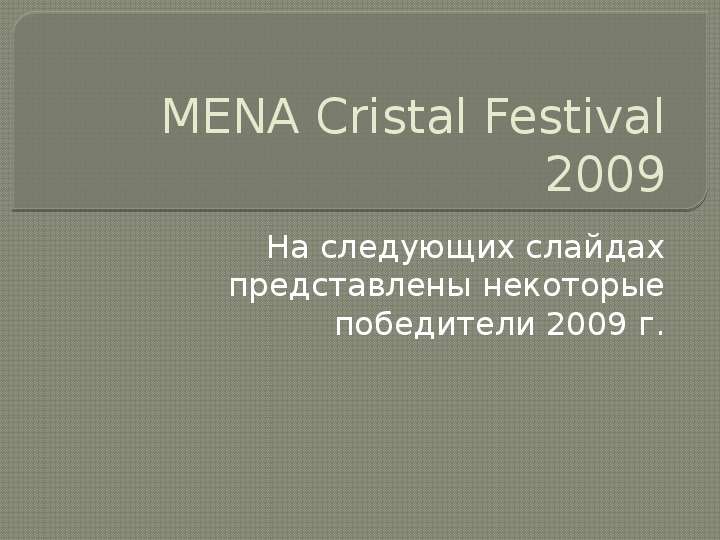 MENA Cristal Festival 2009

На следующих слайдах представлены некоторые победители 2009 г.